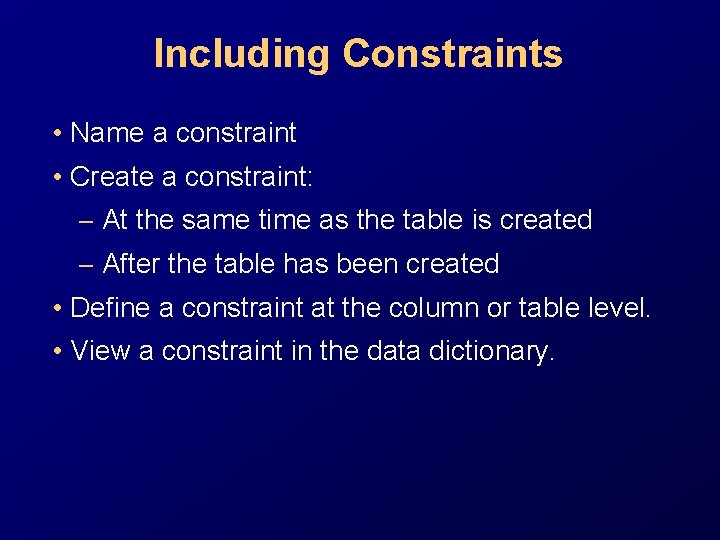 Including Constraints

• Name a constraint

• Create a constraint:

– At the same time as the table is created

– After the table has been created

• Define a constraint at the column or table level.

• View a constraint in the data dictionary.